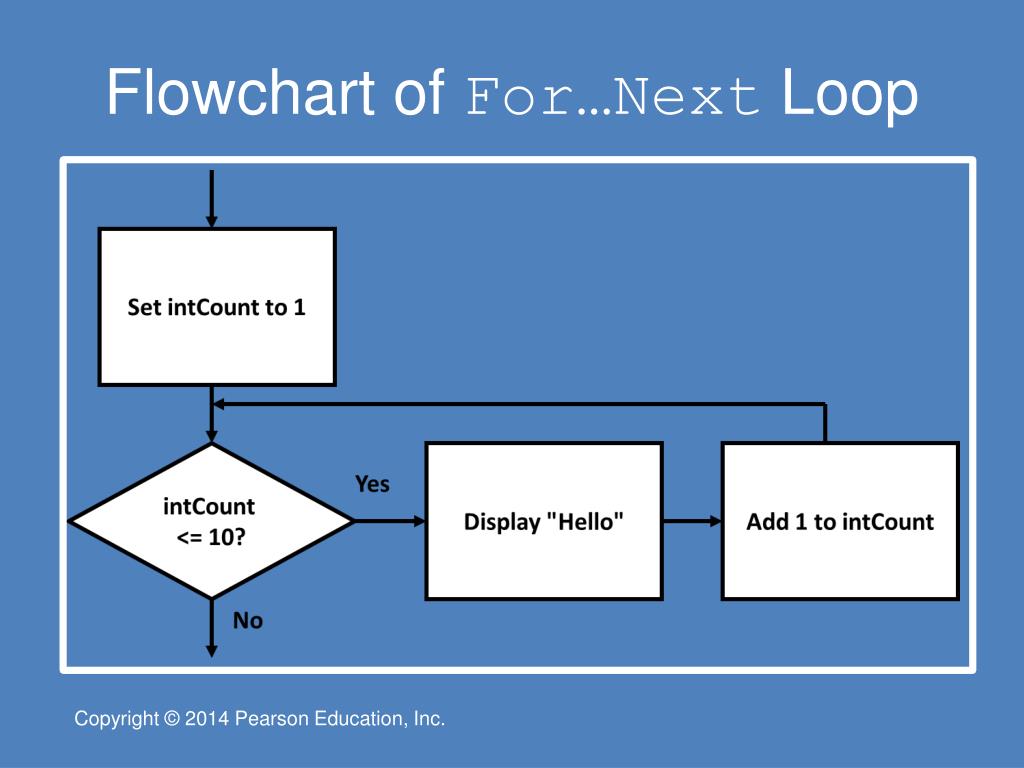 Flowchart of For…Next Loop

Set intCount to 1

intCount <= 10?

Yes

Display "Hello"

Add 1 to intCount

No

Copyright © 2014 Pearson Education, Inc.